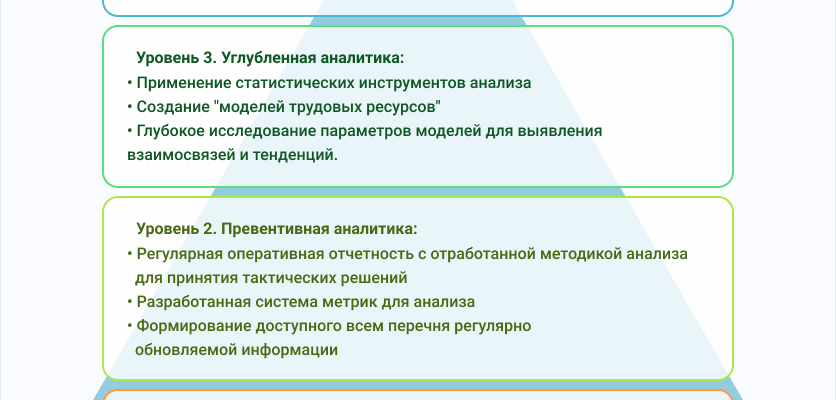 Уровень 3. Углубленная аналитика:
• Применение статистических инструментов анализа
• Создание "моделей трудовых ресурсов"
• Глубокое исследование параметров моделей для выявления взаимосвязей и тенденций.

Уровень 2. Превентивная аналитика:
• Регулярная оперативная отчетность с отработанной методикой анализа для принятия тактических решений
• Разработанная система метрик для анализа
• Формирование доступного всем перечня регулярно обновляемой информации